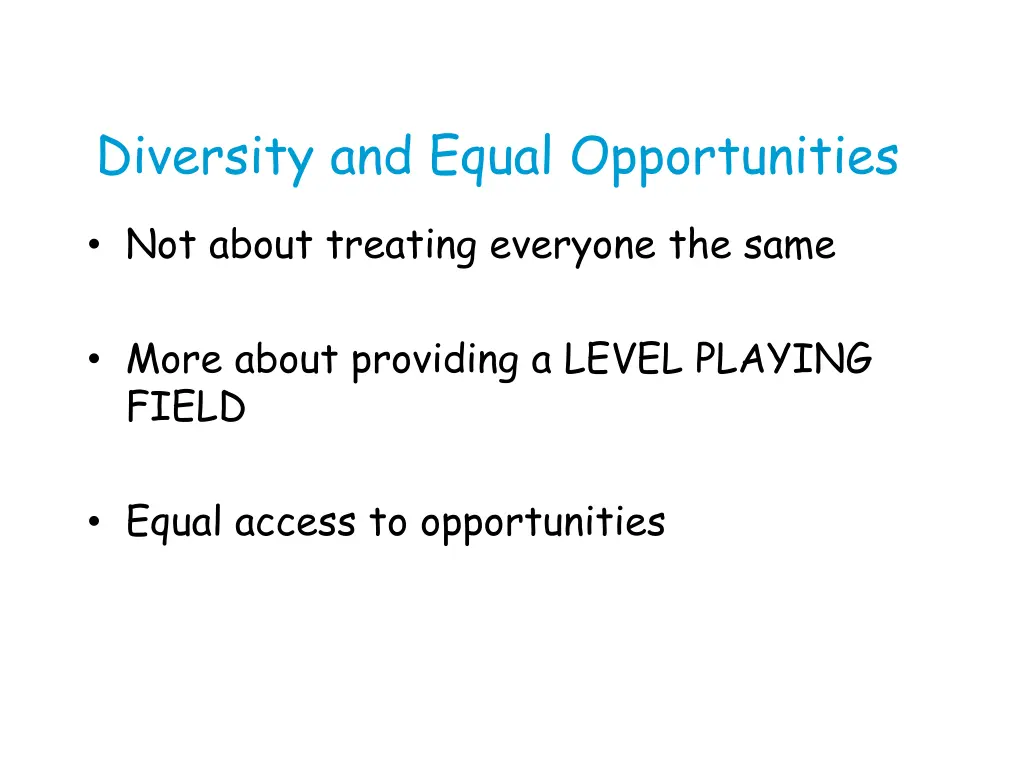 Diversity and Equal Opportunities

• Not about treating everyone the same

• More about providing a LEVEL PLAYING FIELD

• Equal access to opportunities